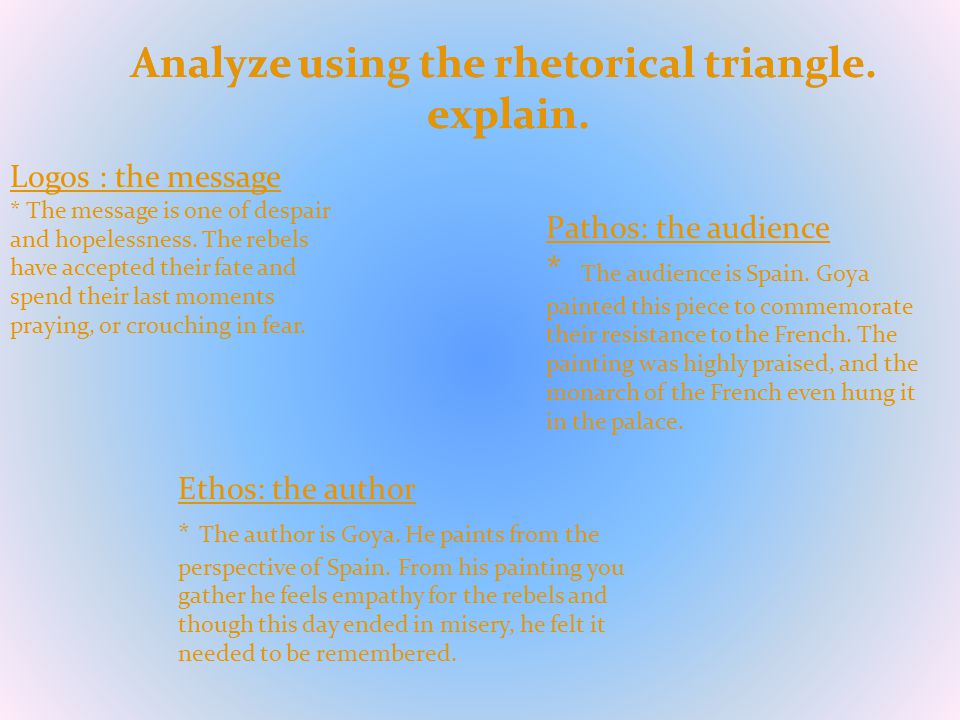 Analyze using the rhetorical triangle. explain.

Logos : the message
* The message is one of despair and hopelessness. The rebels have accepted their fate and spend their last moments praying, or crouching in fear.

Pathos: the audience
* The audience is Spain. Goya painted this piece to commemorate their resistance to the French. The painting was highly praised, and the monarch of the French even hung it in the palace.

Ethos: the author
* The author is Goya. He paints from the perspective of Spain. From his painting you gather he feels empathy for the rebels and though this day ended in misery, he felt it needed to be remembered.